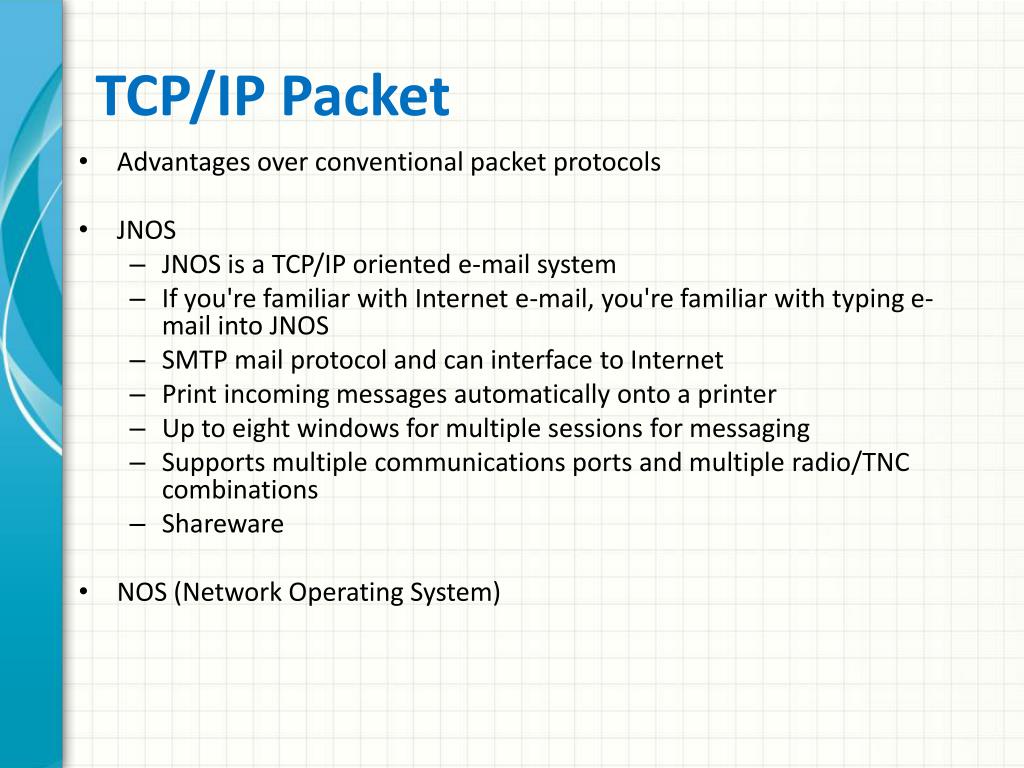 TCP/IP Packet

• Advantages over conventional packet protocols

• JNOS
– JNOS is a TCP/IP oriented e-mail system
– If you're familiar with Internet e-mail, you're familiar with typing e-mail into JNOS
– SMTP mail protocol and can interface to Internet
– Print incoming messages automatically onto a printer
– Up to eight windows for multiple sessions for messaging
– Supports multiple communications ports and multiple radio/TNC combinations
– Shareware

• NOS (Network Operating System)